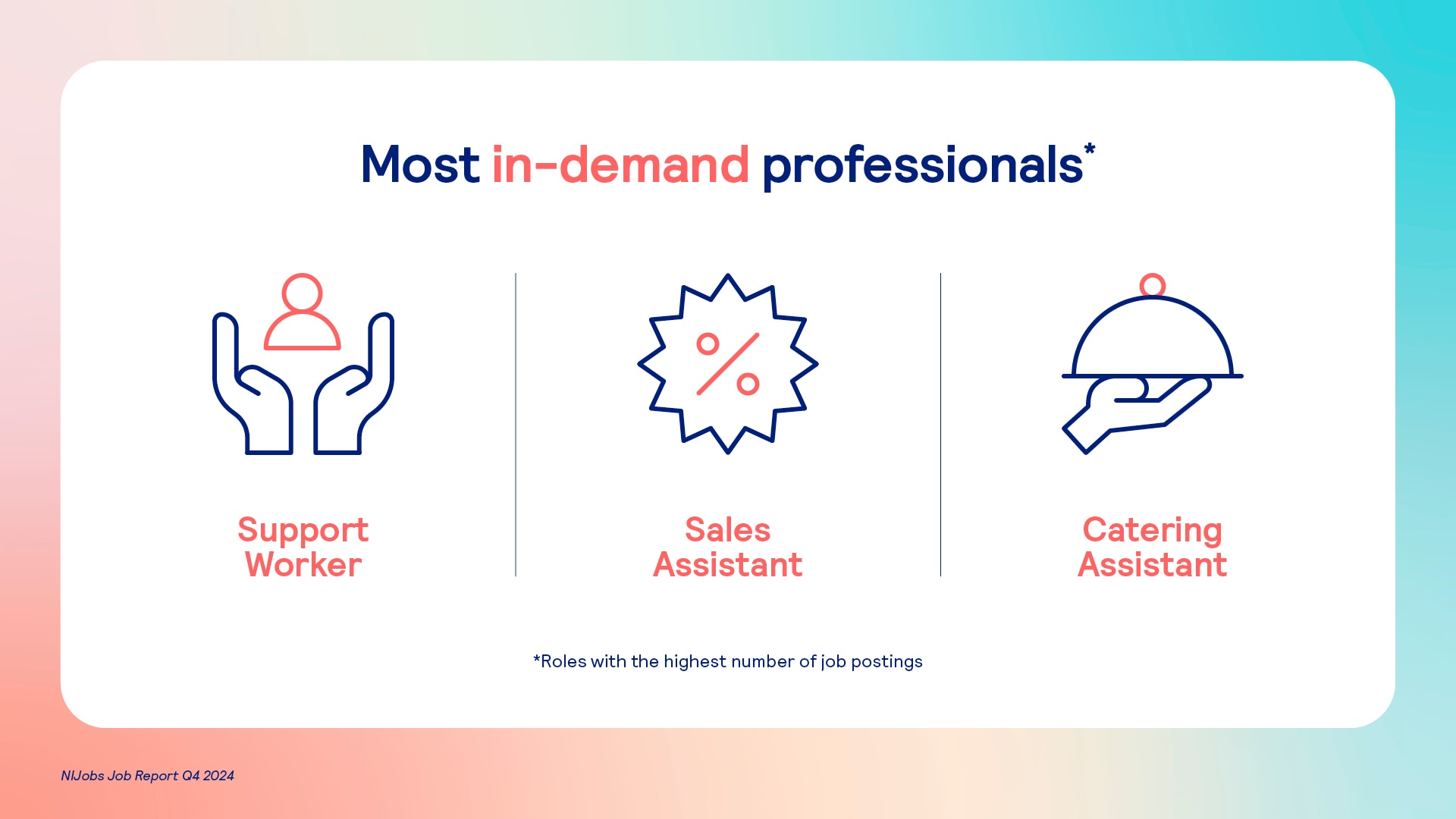 Most in-demand professionals*

%

Support Worker

Sales Assistant

Catering Assistant

*Roles with the highest number of job postings

NIJobs Job Report Q4 2024